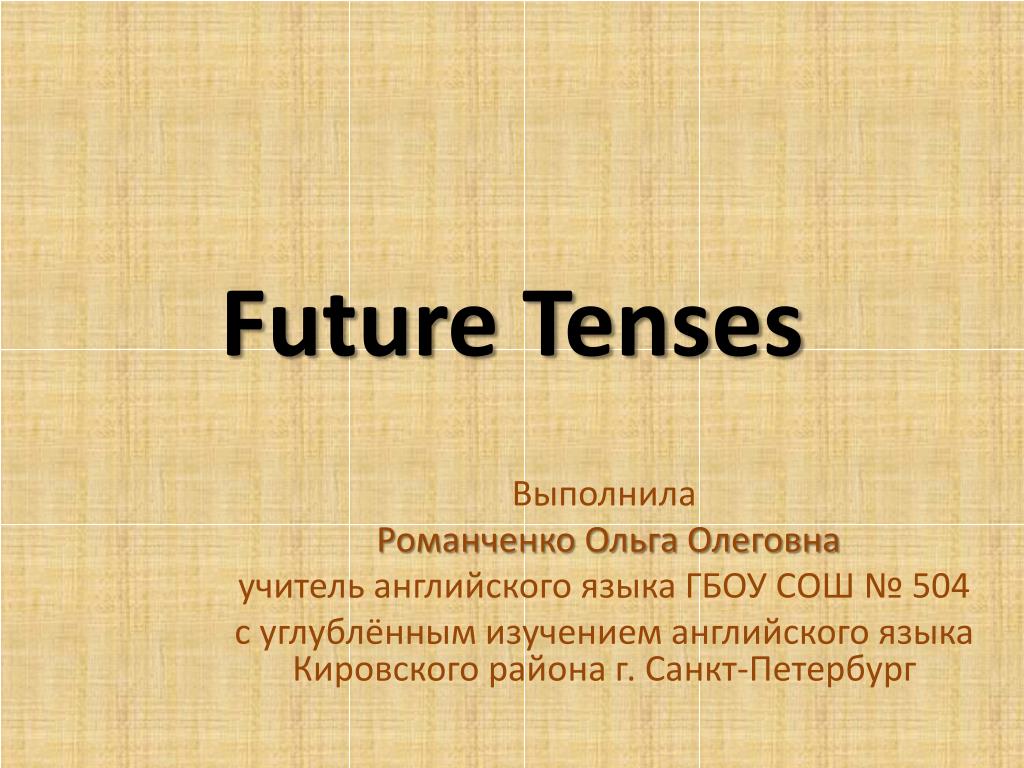 Future Tenses

Выполнила
Романченко Ольга Олеговна
учитель английского языка ГБОУ СОШ № 504
с углублённым изучением английского языка Кировского района г. Санкт-Петербург